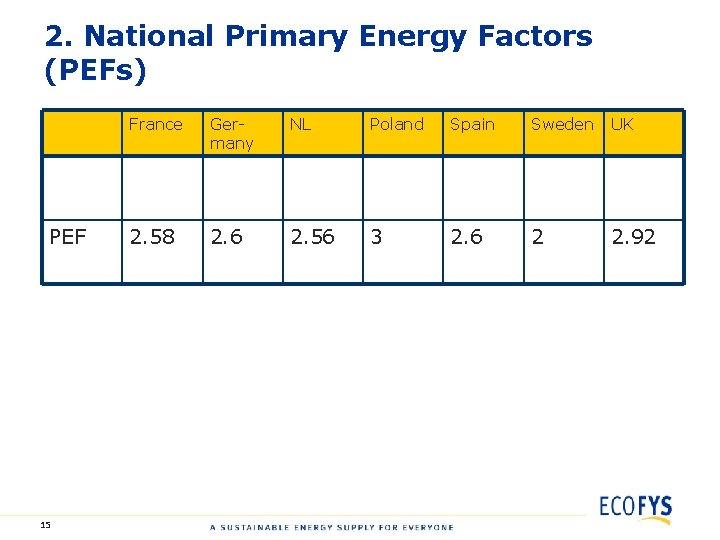 2. National Primary Energy Factors (PEFs)

| | France | Germany | NL | Poland | Spain | Sweden | UK |
|---|---|---|---|---|---|---|---|
| | | | | | | | |
| PEF | 2.58 | 2.6 | 2.56 | 3 | 2.6 | 2 | 2.92 |

15

A SUSTAINABLE ENERGY SUPPLY FOR EVERYONE

ECOFYS